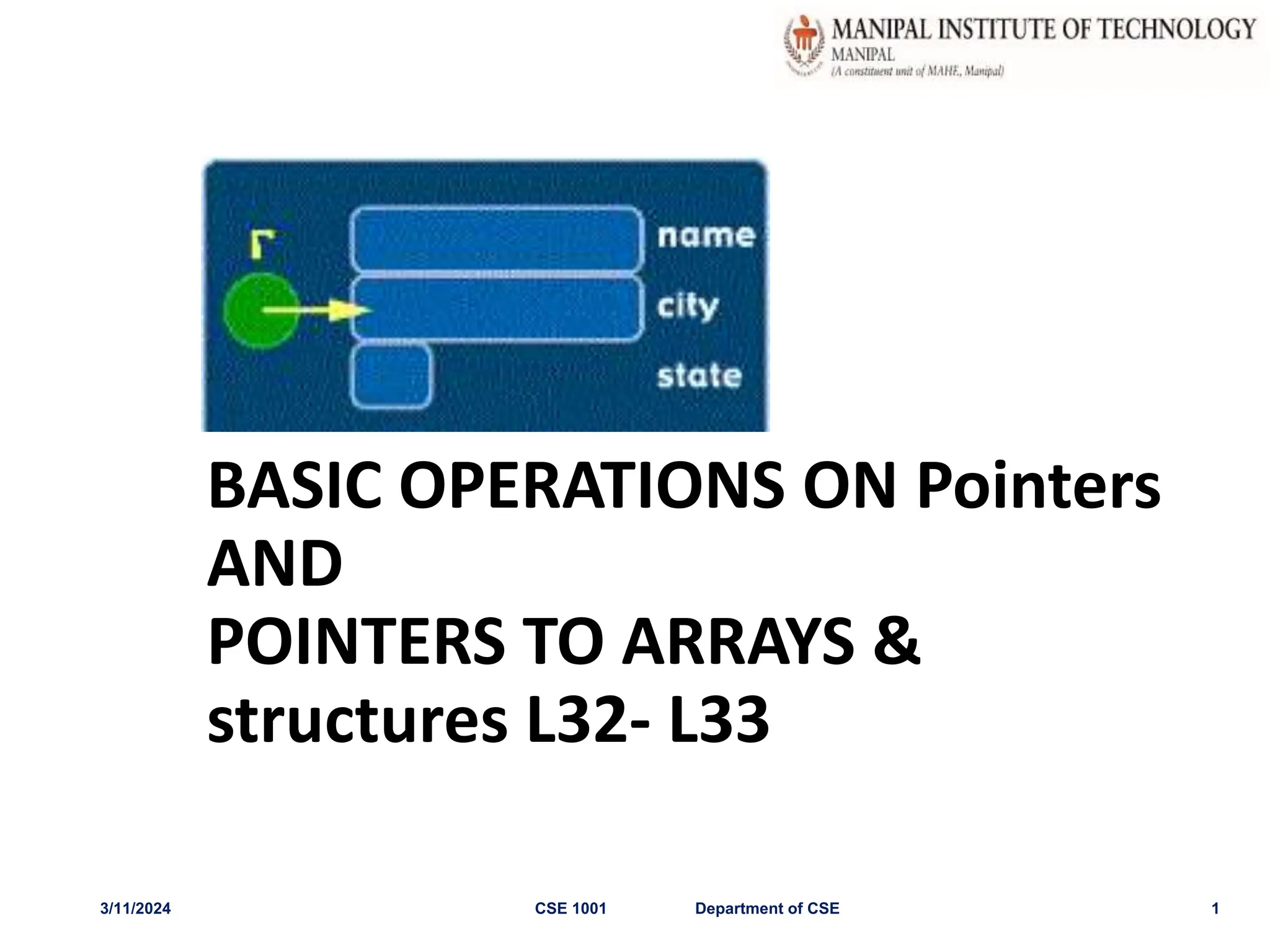 MANIPAL INSTITUTE OF TECHNOLOGY
MANIPAL
(A constituent unit of MAHE, Manipal)

r

name

city

state

BASIC OPERATIONS ON Pointers
AND
POINTERS TO ARRAYS &
structures L32- L33

3/11/2024 CSE 1001 Department of CSE 1